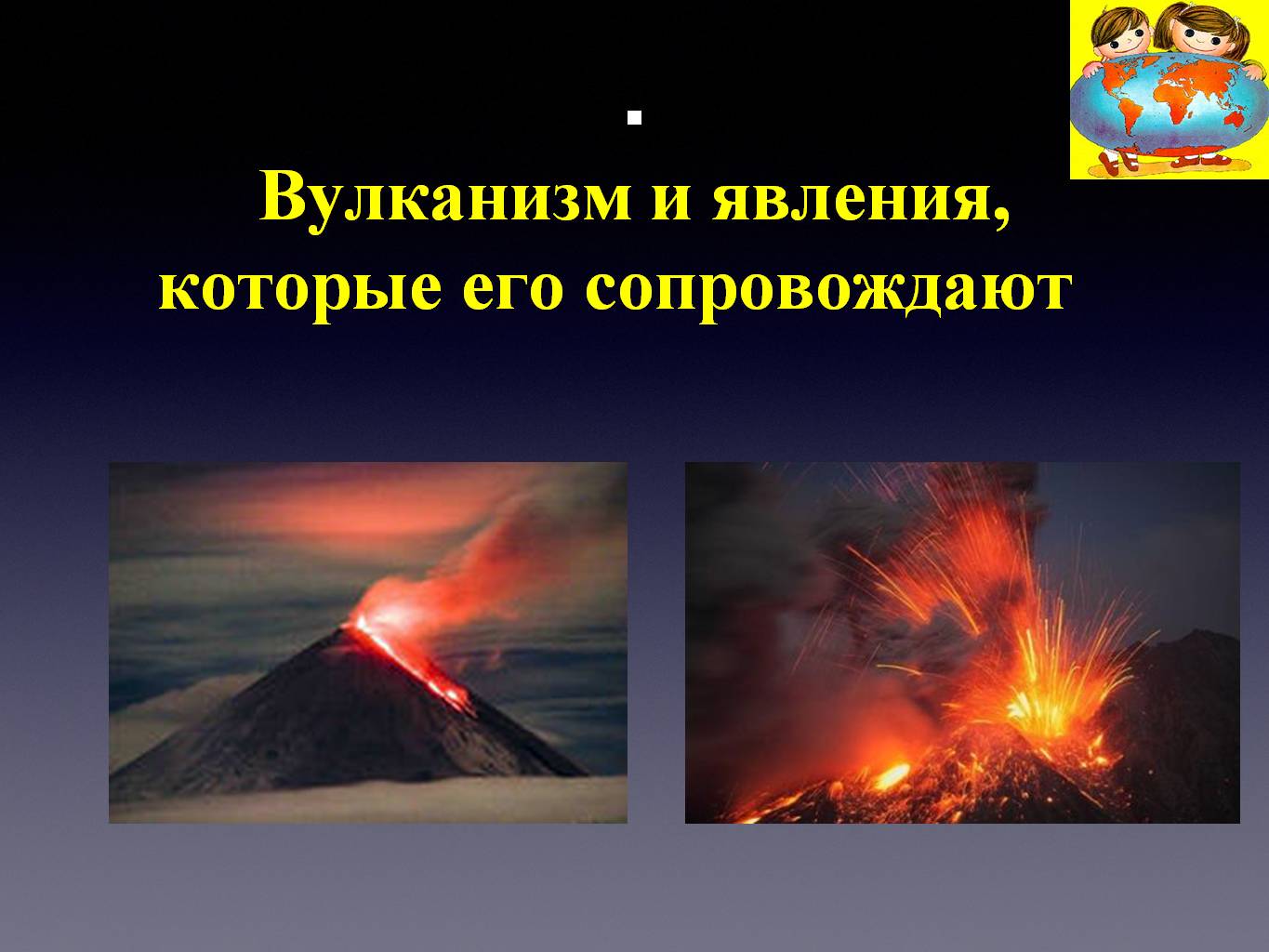 .

Вулканизм и явления, которые его сопровождают